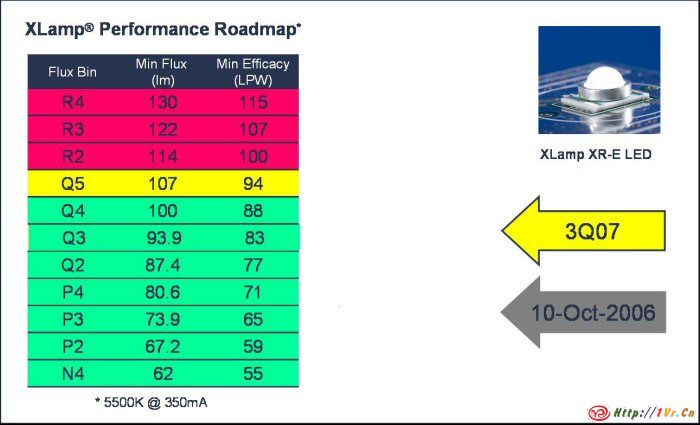 XLamp® Performance Roadmap*

| Flux Bin | Min Flux (lm) | Min Efficacy (LPW) |
|---|---|---|
| R4 | 130 | 115 |
| R3 | 122 | 107 |
| R2 | 114 | 100 |
| Q5 | 107 | 94 |
| Q4 | 100 | 88 |
| Q3 | 93.9 | 83 |
| Q2 | 87.4 | 77 |
| P4 | 80.6 | 71 |
| P3 | 73.9 | 65 |
| P2 | 67.2 | 59 |
| N4 | 62 | 55 |

* 5500K @ 350mA

XLamp XR-E LED

3Q07

10-Oct-2006

Http://1Vr.Cn